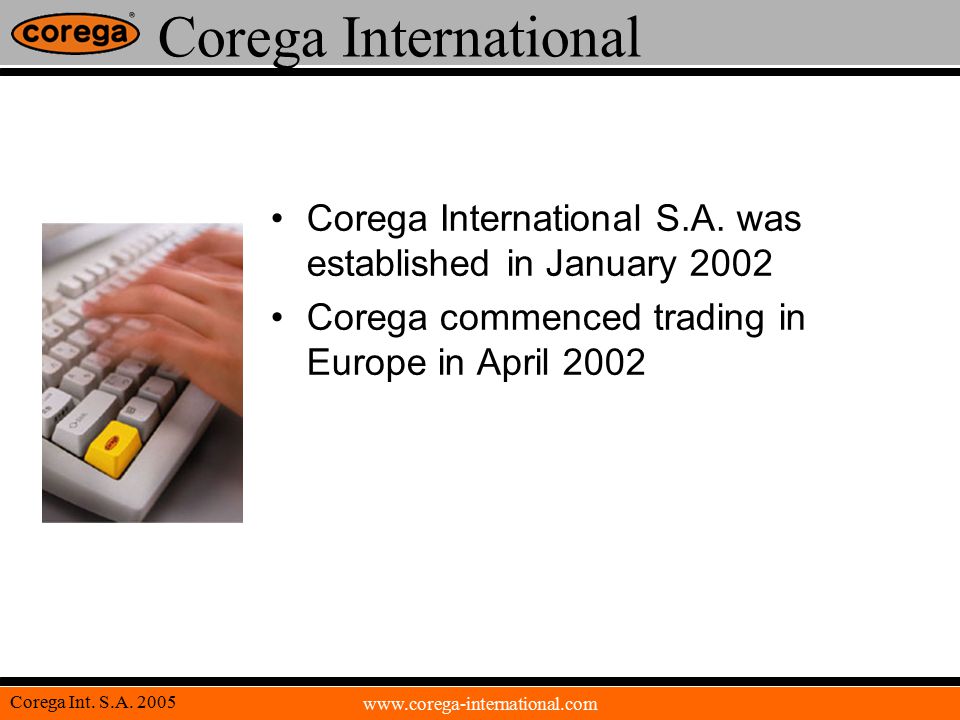 corega®
Corega International

• Corega International S.A. was established in January 2002
• Corega commenced trading in Europe in April 2002

Corega Int. S.A. 2005
www.corega-international.com